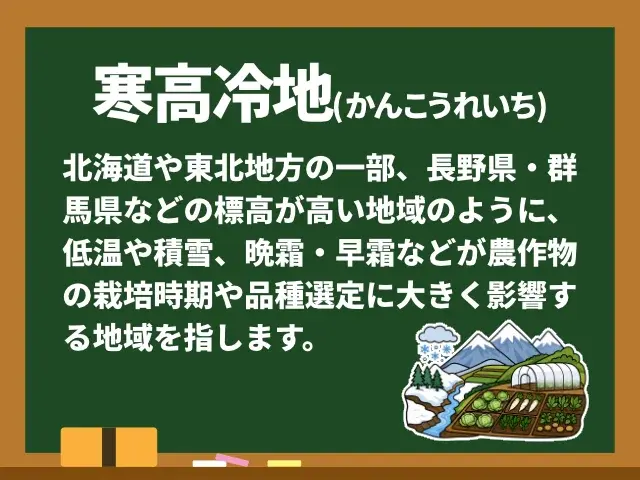 寒高冷地(かんこうれいち)

北海道や東北地方の一部、長野県・群馬県などの標高が高い地域のように、低温や積雪、晩霜・早霜などが農作物の栽培時期や品種選定に大きく影響する地域を指します。